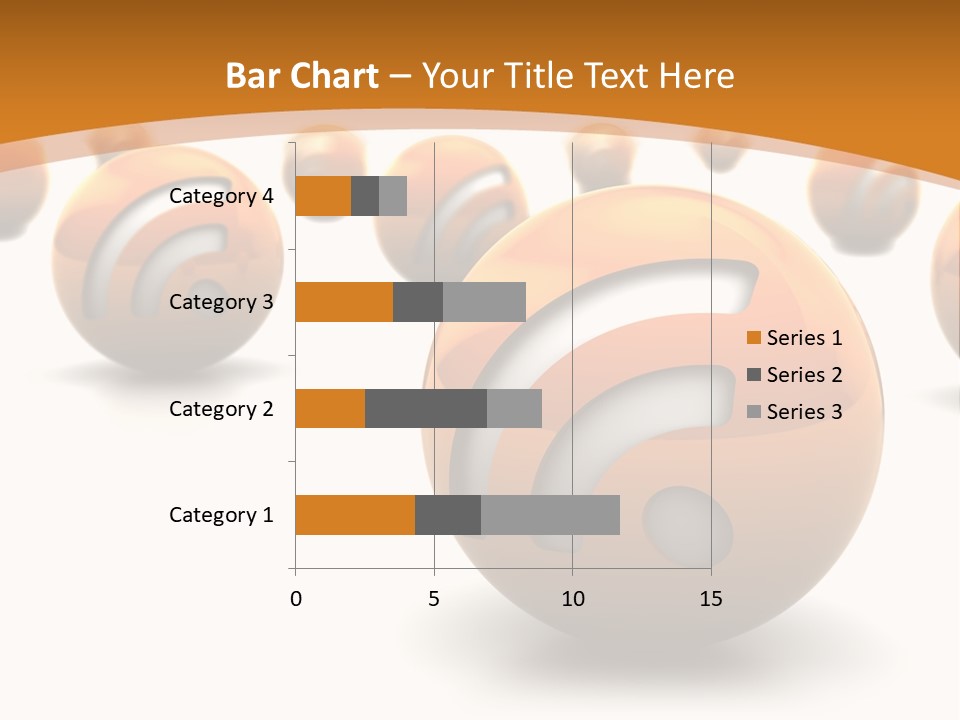 Bar Chart – Your Title Text Here

Category 4
Category 3
Category 2
Category 1

0
5
10
15

Series 1
Series 2
Series 3